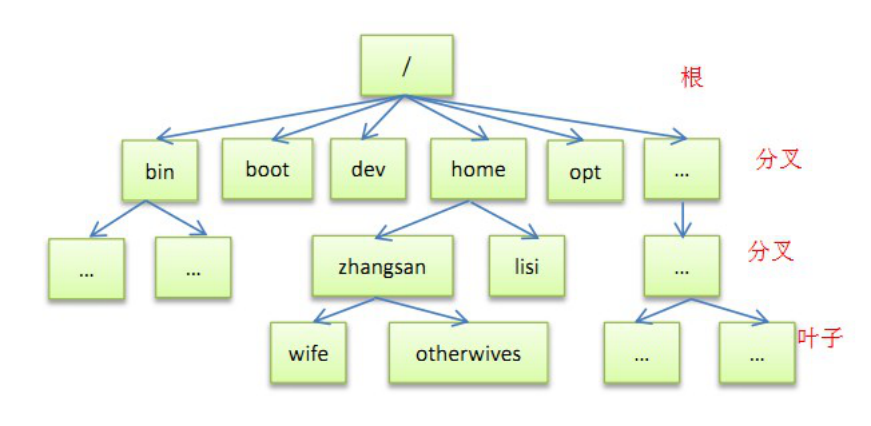 /

根

bin

boot

dev

home

opt

...

分叉

...

...

zhangsan

lisi

...

分叉

wife

otherwives

...

...

叶子